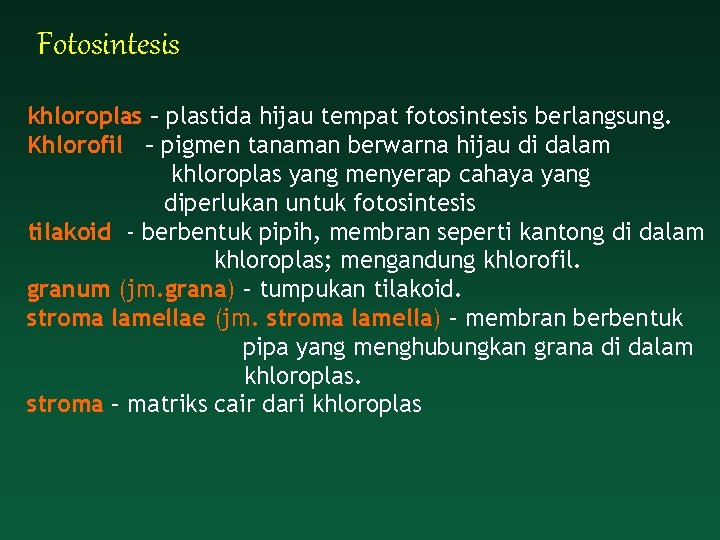 Fotosintesis

khloroplas – plastida hijau tempat fotosintesis berlangsung.
Khlorofil – pigmen tanaman berwarna hijau di dalam khloroplas yang menyerap cahaya yang diperlukan untuk fotosintesis
tilakoid - berbentuk pipih, membran seperti kantong di dalam khloroplas; mengandung khlorofil.
granum (jm.grana) – tumpukan tilakoid.
stroma lamellae (jm. stroma lamella) – membran berbentuk pipa yang menghubungkan grana di dalam khloroplas.
stroma – matriks cair dari khloroplas